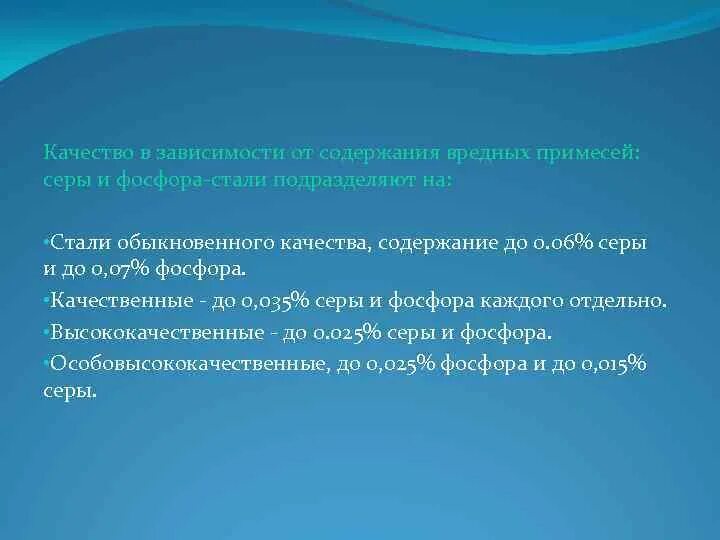 Качество в зависимости от содержания вредных примесей: серы и фосфора-стали подразделяют на:

•Стали обыкновенного качества, содержание до 0.06% серы и до 0,07% фосфора.
•Качественные - до 0,035% серы и фосфора каждого отдельно.
•Высококачественные - до 0.025% серы и фосфора.
•Особовысококачественные, до 0,025% фосфора и до 0,015% серы.